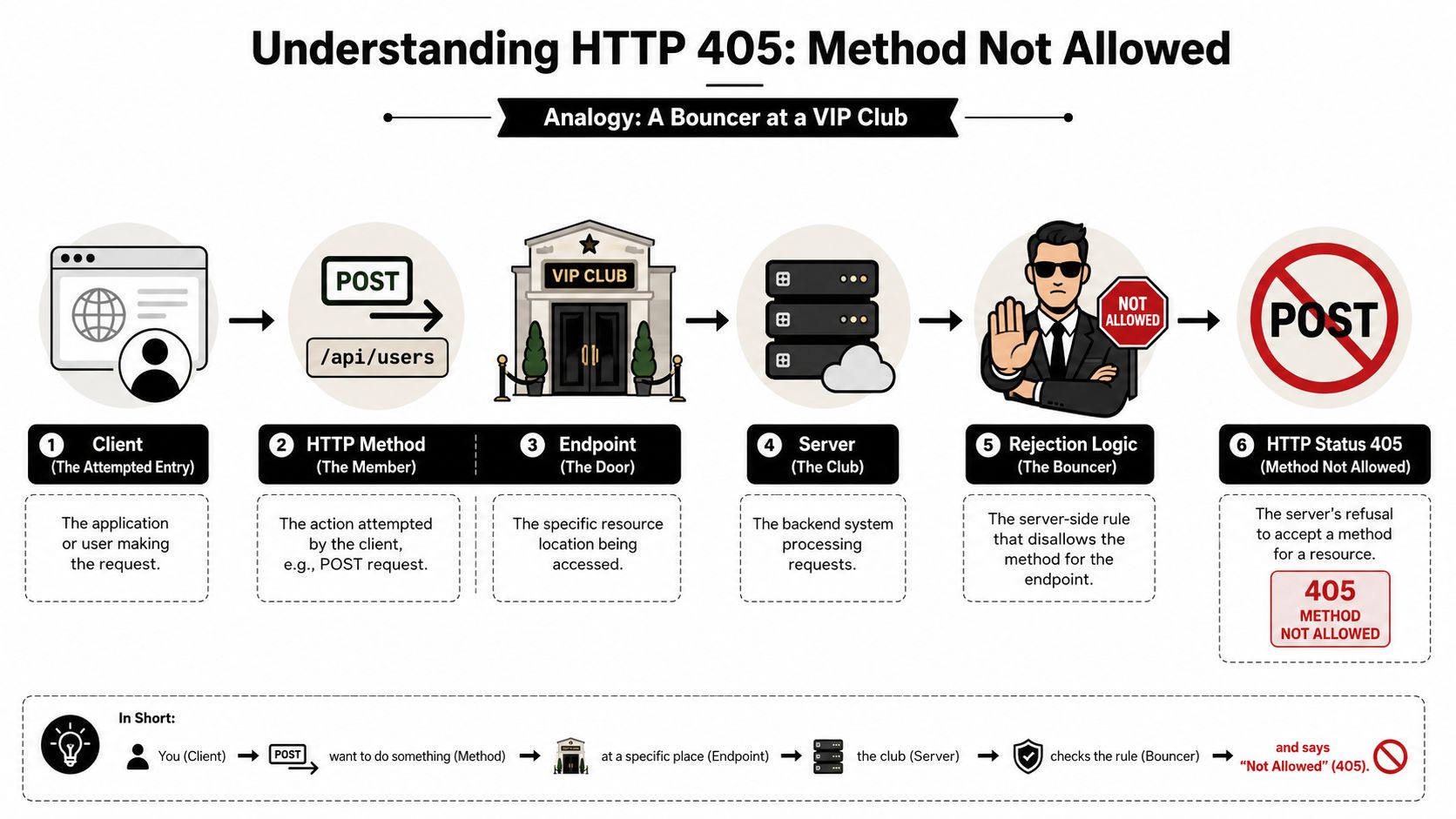 Understanding HTTP 405: Method Not Allowed

Analogy: A Bouncer at a VIP Club

POST
/api/users

VIP CLUB

NOT ALLOWED

POST

1 Client
(The Attempted Entry)

The application or user making the request.

2 HTTP Method
(The Member)

The action attempted by the client, e.g., POST request.

3 Endpoint
(The Door)

The specific resource location being accessed.

4 Server
(The Club)

The backend system processing requests.

5 Rejection Logic
(The Bouncer)

The server-side rule that disallows the method for the endpoint.

6 HTTP Status 405
(Method Not Allowed)

The server's refusal to accept a method for a resource.

405
METHOD
NOT ALLOWED

In Short:

You (Client) → POST want to do something (Method) → at a specific place (Endpoint) → the club (Server) → checks the rule (Bouncer) → and says "Not Allowed" (405).